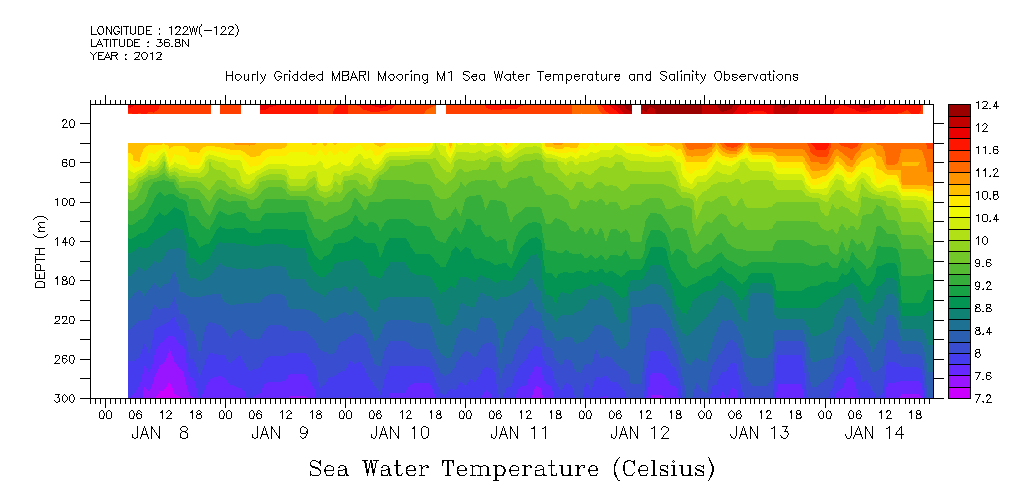 LONGITUDE : 122W(-122)
LATITUDE : 36.8N
YEAR : 2012

Hourly Gridded MBARI Mooring M1 Sea Water Temperature and Salinity Observations

DEPTH (m)
20
60
100
140
180
220
260
300

00 06 12 18 00 06 12 18 00 06 12 18 00 06 12 18 00 06 12 18 00 06 12 18 00 06 12 18
JAN 8 JAN 9 JAN 10 JAN 11 JAN 12 JAN 13 JAN 14

12.4
12
11.6
11.2
10.8
10.4
10
9.6
9.2
8.8
8.4
8
7.6
7.2

Sea Water Temperature (Celsius)